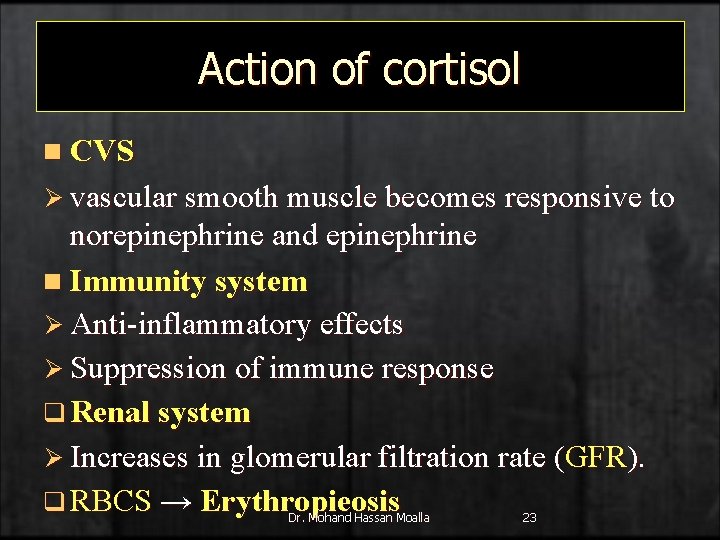 Action of cortisol

■ CVS

➢ vascular smooth muscle becomes responsive to norepinephrine and epinephrine

■ Immunity system

➢ Anti-inflammatory effects

➢ Suppression of immune response

❑ Renal system

➢ Increases in glomerular filtration rate (GFR).

❑ RBCS → Erythropieosis

Dr. Mohand Hassan Moalla

23